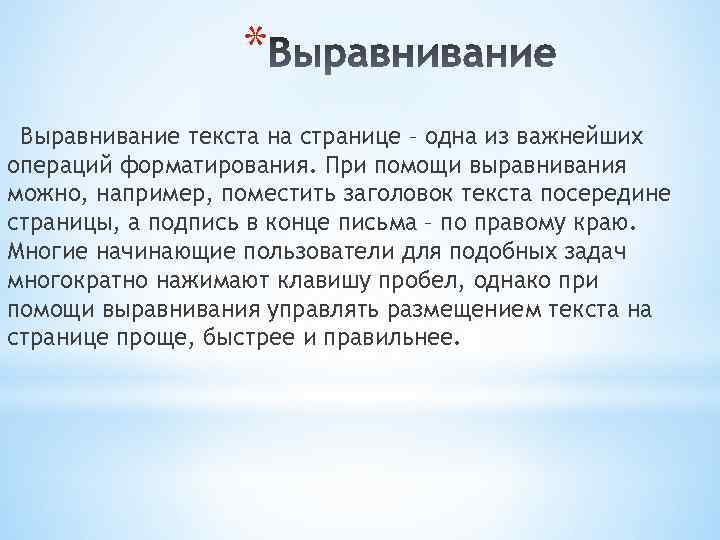 *Выравнивание

Выравнивание текста на странице – одна из важнейших операций форматирования. При помощи выравнивания можно, например, поместить заголовок текста посередине страницы, а подпись в конце письма – по правому краю. Многие начинающие пользователи для подобных задач многократно нажимают клавишу пробел, однако при помощи выравнивания управлять размещением текста на странице проще, быстрее и правильнее.